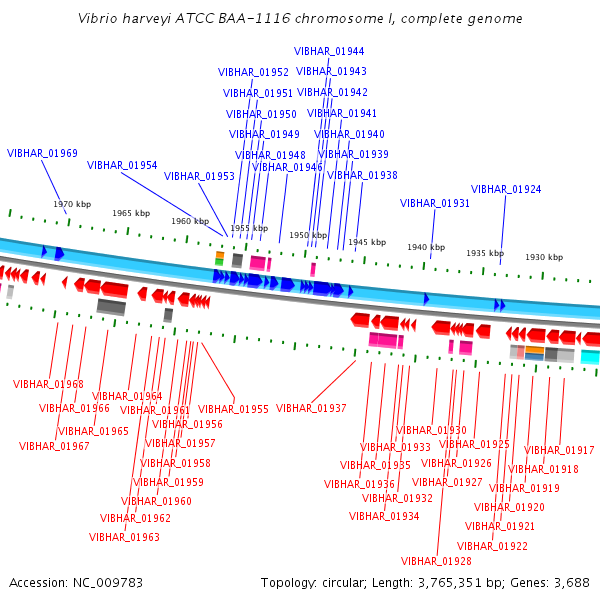 Vibrio harveyi ATCC BAA-1116 chromosome I, complete genome

VIBHAR_01944
VIBHAR_01952
VIBHAR_01943
VIBHAR_01951
VIBHAR_01942
VIBHAR_01950
VIBHAR_01941
VIBHAR_01949
VIBHAR_01940
VIBHAR_01969
VIBHAR_01948
VIBHAR_01939
VIBHAR_01954
VIBHAR_01946
VIBHAR_01953
VIBHAR_01938
VIBHAR_01924
VIBHAR_01931

1970 kbp
1965 kbp
1960 kbp
1955 kbp
1950 kbp
1945 kbp
1940 kbp
1935 kbp
1930 kbp

VIBHAR_01968
VIBHAR_01964
VIBHAR_01966
VIBHAR_01961
VIBHAR_01955
VIBHAR_01937
VIBHAR_01956
VIBHAR_01965
VIBHAR_01930
VIBHAR_01967
VIBHAR_01957
VIBHAR_01933
VIBHAR_01925
VIBHAR_01917
VIBHAR_01958
VIBHAR_01935
VIBHAR_01926
VIBHAR_01918
VIBHAR_01959
VIBHAR_01936
VIBHAR_01927
VIBHAR_01919
VIBHAR_01960
VIBHAR_01932
VIBHAR_01920
VIBHAR_01962
VIBHAR_01934
VIBHAR_01921
VIBHAR_01963
VIBHAR_01922
VIBHAR_01928

Accession: NC_009783
Topology: circular; Length: 3,765,351 bp; Genes: 3,688